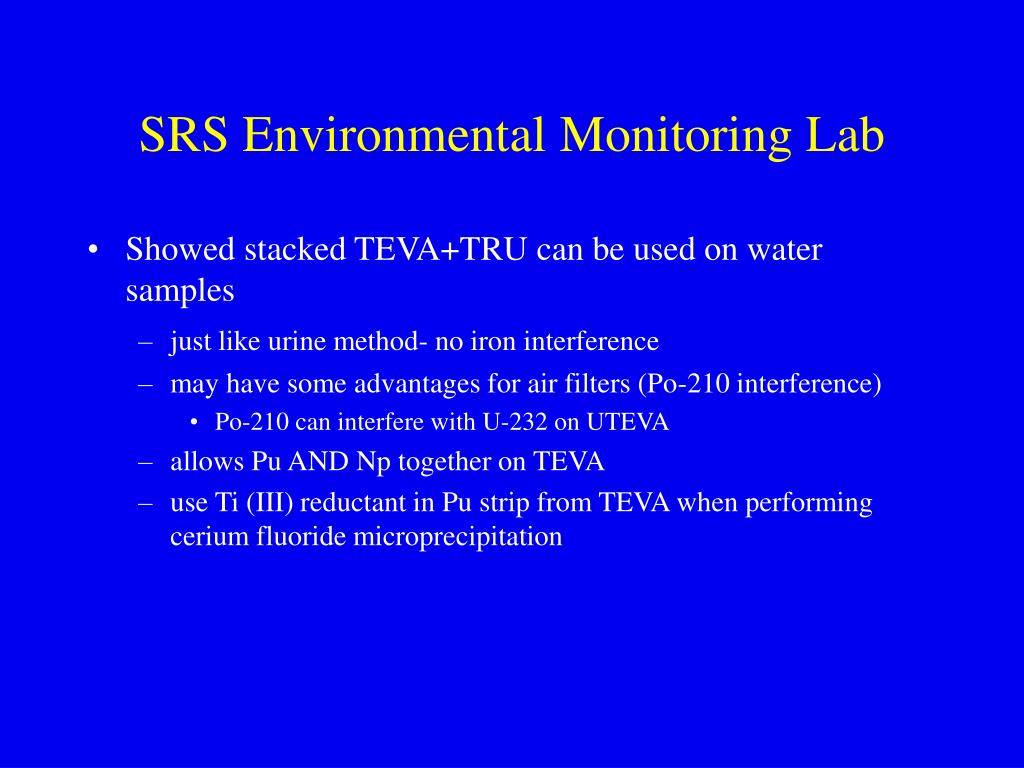 SRS Environmental Monitoring Lab

• Showed stacked TEVA+TRU can be used on water samples

– just like urine method- no iron interference

– may have some advantages for air filters (Po-210 interference)

• Po-210 can interfere with U-232 on UTEVA

– allows Pu AND Np together on TEVA

– use Ti (III) reductant in Pu strip from TEVA when performing cerium fluoride microprecipitation